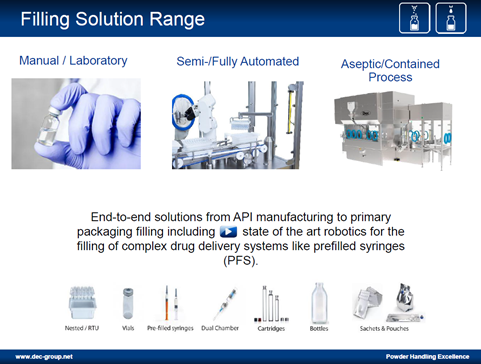 Filling Solution Range

Manual / Laboratory

Semi-/Fully Automated

Aseptic/Contained Process

End-to-end solutions from API manufacturing to primary packaging filling including state of the art robotics for the filling of complex drug delivery systems like prefilled syringes (PFS).

Nested / RTU

Vials

Pre-filled syringes

Dual Chamber

Cartridges

Bottles

Sachets & Pouches

www.dec-group.net

Powder Handling Excellence